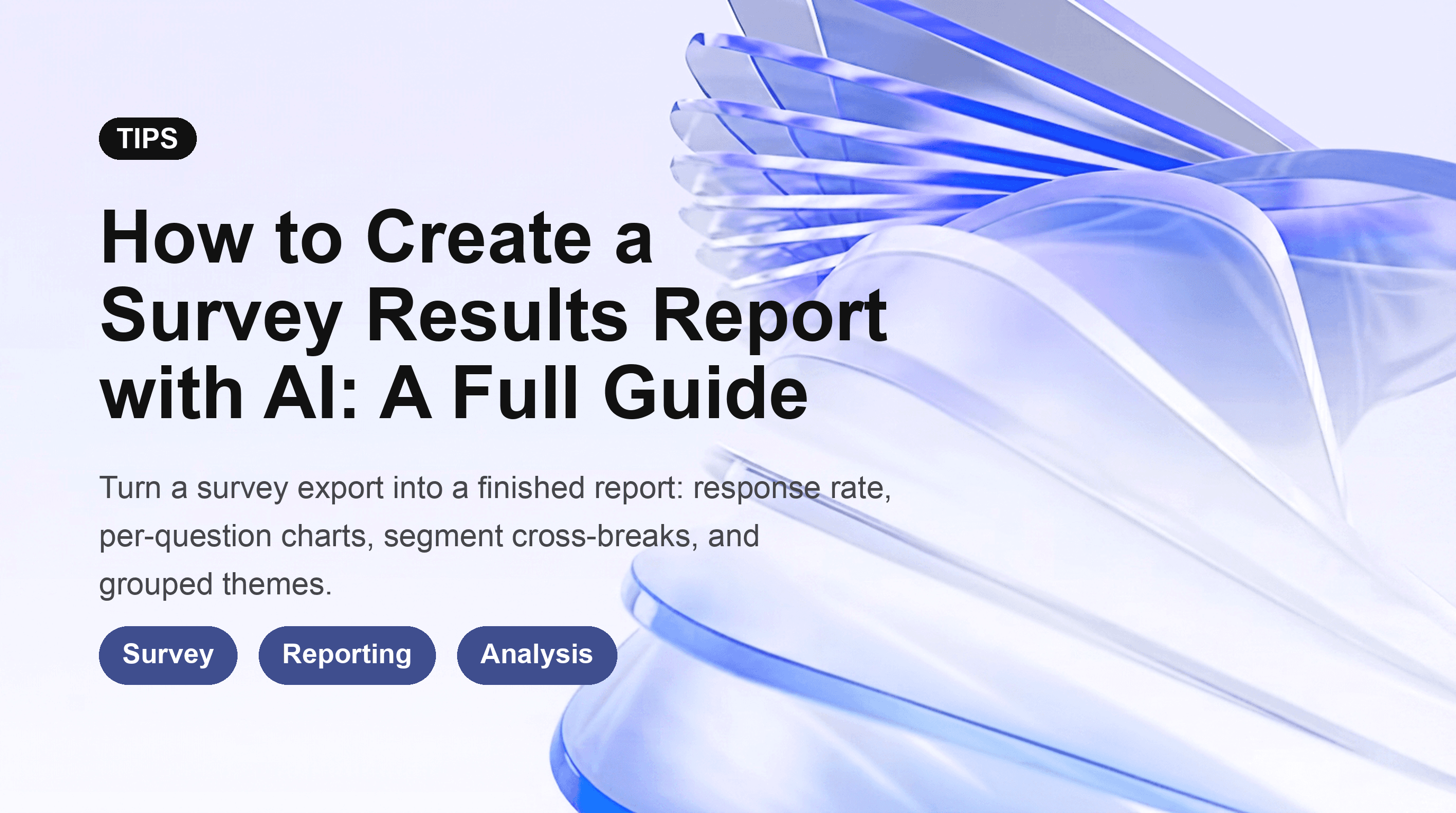 TIPS

How to Create a Survey Results Report with AI: A Full Guide

Turn a survey export into a finished report: response rate, per-question charts, segment cross-breaks, and grouped themes.

Survey

Reporting

Analysis